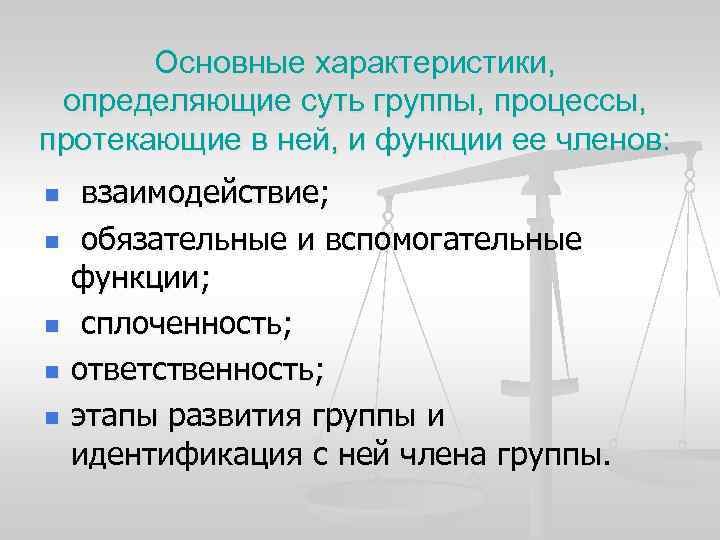 Основные характеристики, определяющие суть группы, процессы, протекающие в ней, и функции ее членов:

- взаимодействие;
- обязательные и вспомогательные функции;
- сплоченность;
- ответственность;
- этапы развития группы и идентификация с ней члена группы.